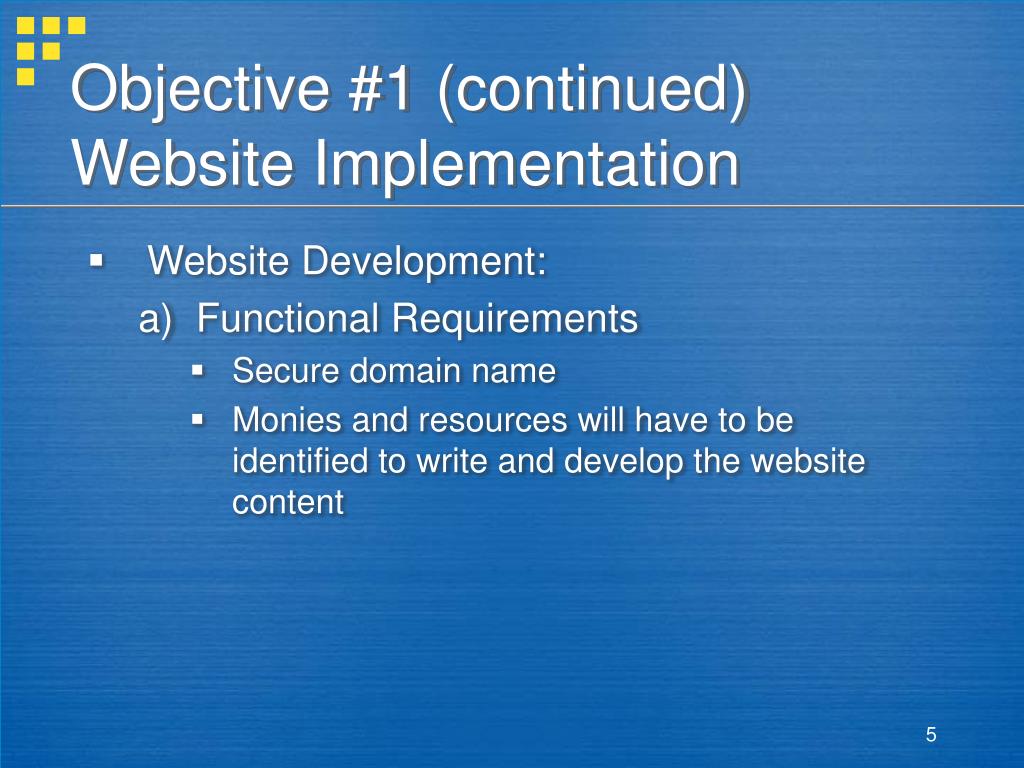 Objective #1 (continued)
Website Implementation

▪ Website Development:

a) Functional Requirements

▪ Secure domain name
▪ Monies and resources will have to be identified to write and develop the website content

5